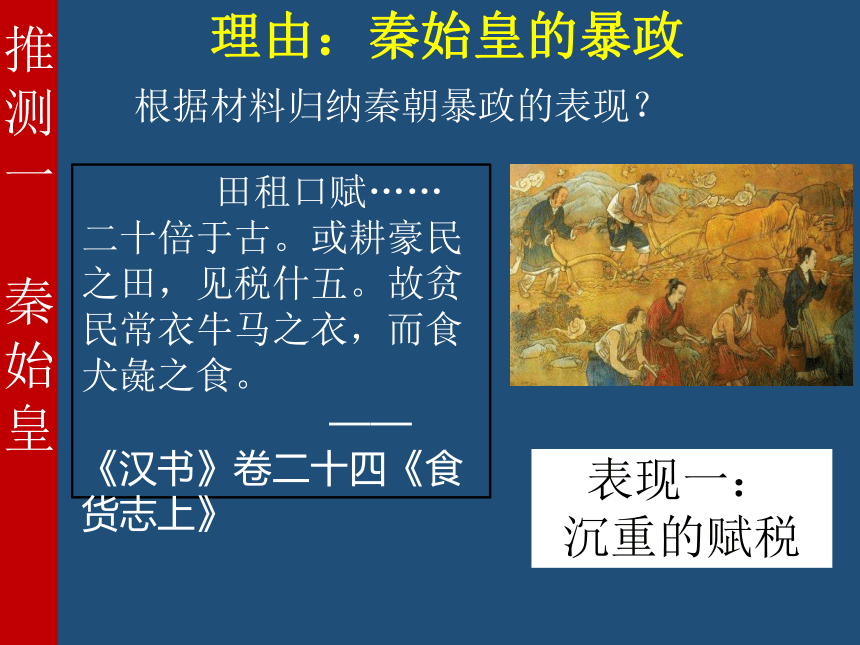 推测一 秦始皇

理由：秦始皇的暴政

根据材料归纳秦朝暴政的表现？

田租口赋……二十倍于古。或耕豪民之田，见税什五。故贫民常衣牛马之衣，而食犬彘之食。

——《汉书》卷二十四《食货志上》

表现一：沉重的赋税